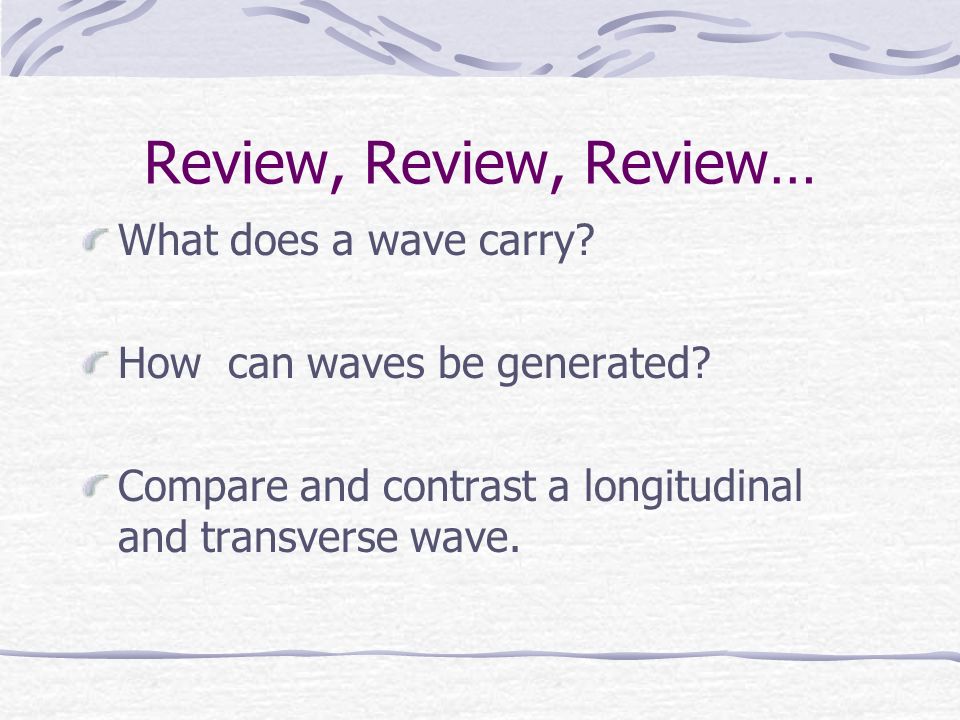 Review, Review, Review…

What does a wave carry?

How  can waves be generated?

Compare and contrast a longitudinal and transverse wave.